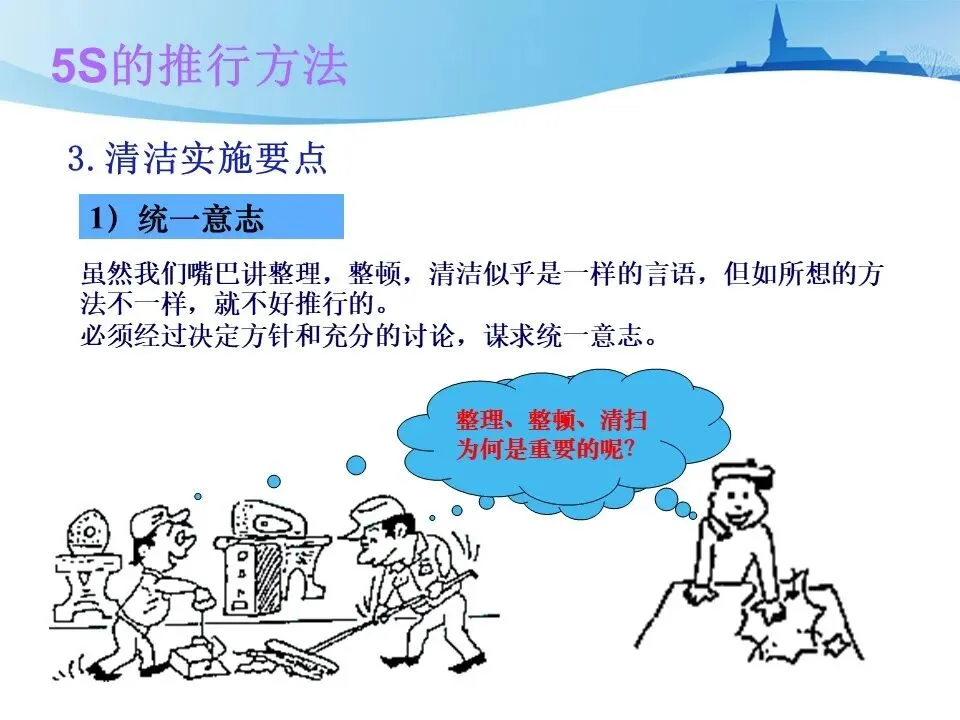 5S的推行方法

3. 清洁实施要点

1）统一意志

虽然我们嘴巴讲整理，整顿，清洁似乎是一样的言语，但如所想的方法不一样，就不好推行的。
必须经过决定方针和充分的讨论，谋求统一意志。

整理、整顿、清扫为何是重要的呢?